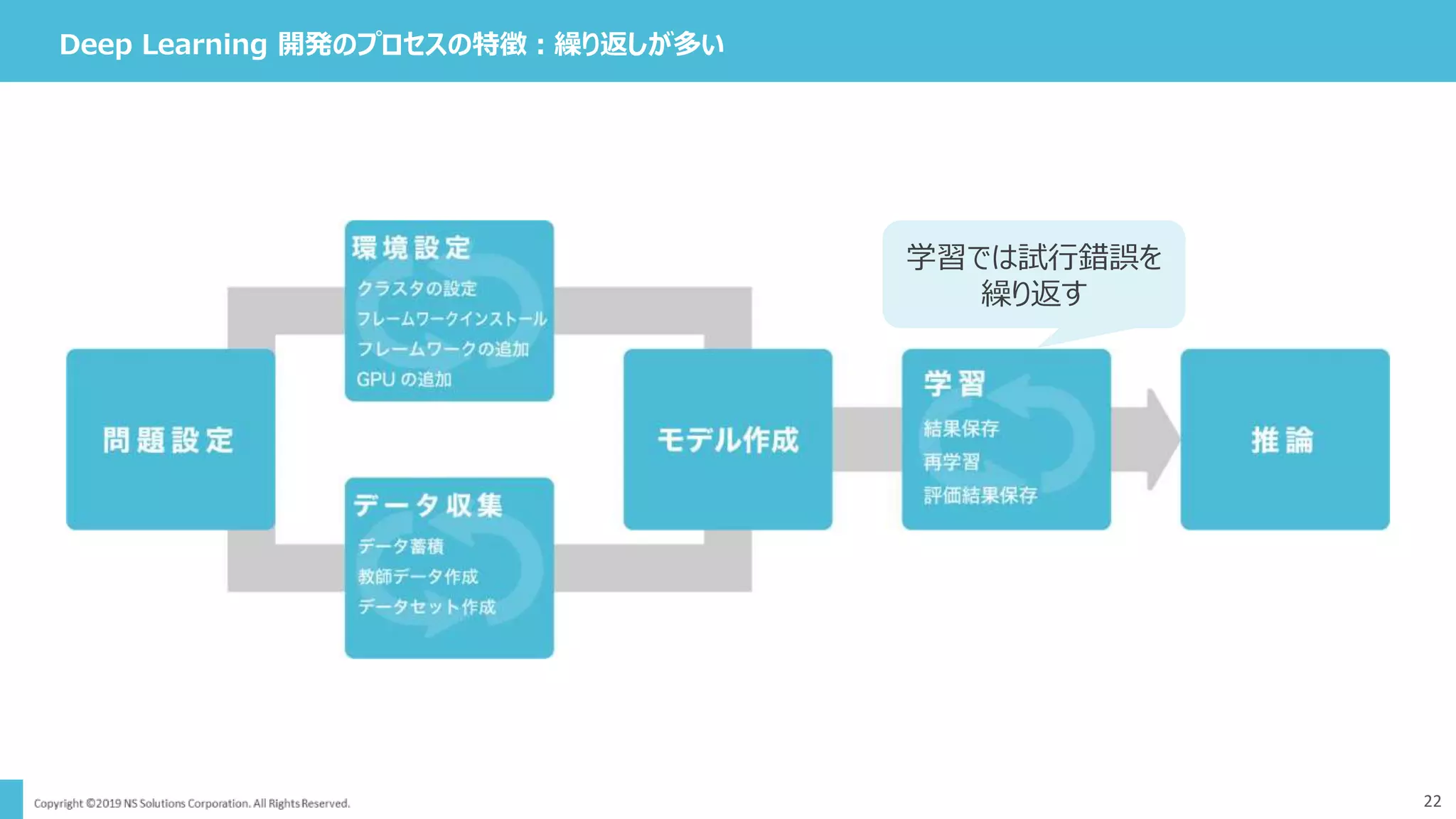 Deep Learning 開発のプロセスの特徴：繰り返しが多い

問題設定

環境設定
クラスタの設定
フレームワークインストール
フレームワークの追加
GPU の追加

データ収集
データ蓄積
教師データ作成
データセット作成

モデル作成

学習では試行錯誤を繰り返す

学習
結果保存
再学習
評価結果保存

推論

Copyright ©2019 NS Solutions Corporation. All Rights Reserved.

22